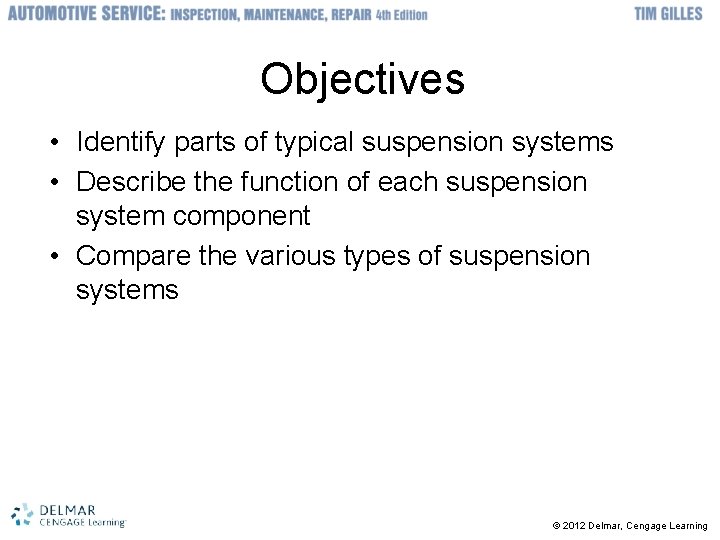 AUTOMOTIVE SERVICE: INSPECTION, MAINTENANCE, REPAIR 4th Edition TIM GILLES

Objectives

• Identify parts of typical suspension systems
• Describe the function of each suspension system component
• Compare the various types of suspension systems

DELMAR CENGAGE Learning

© 2012 Delmar, Cengage Learning